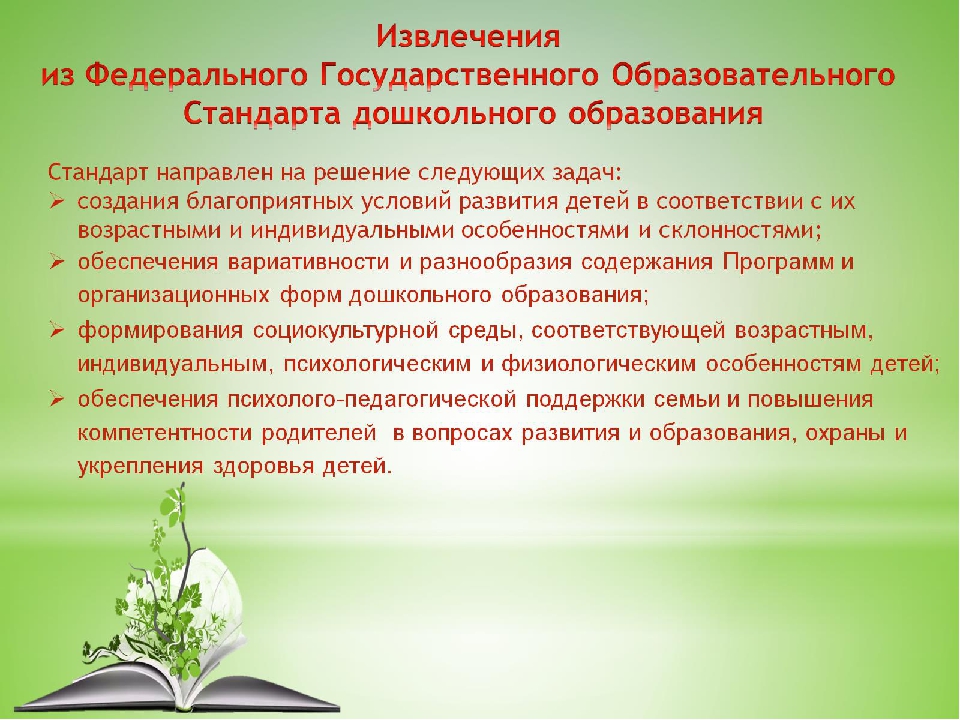 Извлечения
из Федерального Государственного Образовательного Стандарта дошкольного образования

Стандарт направлен на решение следующих задач:
➢ создания благоприятных условий развития детей в соответствии с их возрастными и индивидуальными особенностями и склонностями;
➢ обеспечения вариативности и разнообразия содержания Программ и организационных форм дошкольного образования;
➢ формирования социокультурной среды, соответствующей возрастным, индивидуальным, психологическим и физиологическим особенностям детей;
➢ обеспечения психолого-педагогической поддержки семьи и повышения компетентности родителей в вопросах развития и образования, охраны и укрепления здоровья детей.